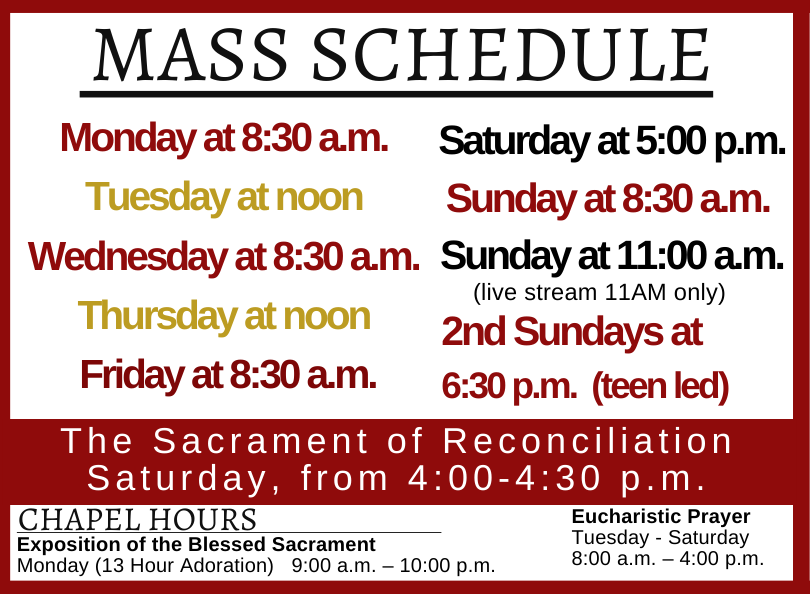 MASS SCHEDULE

Monday at 8:30 a.m.

Tuesday at noon

Wednesday at 8:30 a.m.

Thursday at noon

Friday at 8:30 a.m.

Saturday at 5:00 p.m.

Sunday at 8:30 a.m.

Sunday at 11:00 a.m.
(live stream 11AM only)

2nd Sundays at 6:30 p.m. (teen led)

The Sacrament of Reconciliation
Saturday, from 4:00-4:30 p.m.

CHAPEL HOURS
Exposition of the Blessed Sacrament
Monday (13 Hour Adoration) 9:00 a.m. – 10:00 p.m.

Eucharistic Prayer
Tuesday - Saturday
8:00 a.m. – 4:00 p.m.